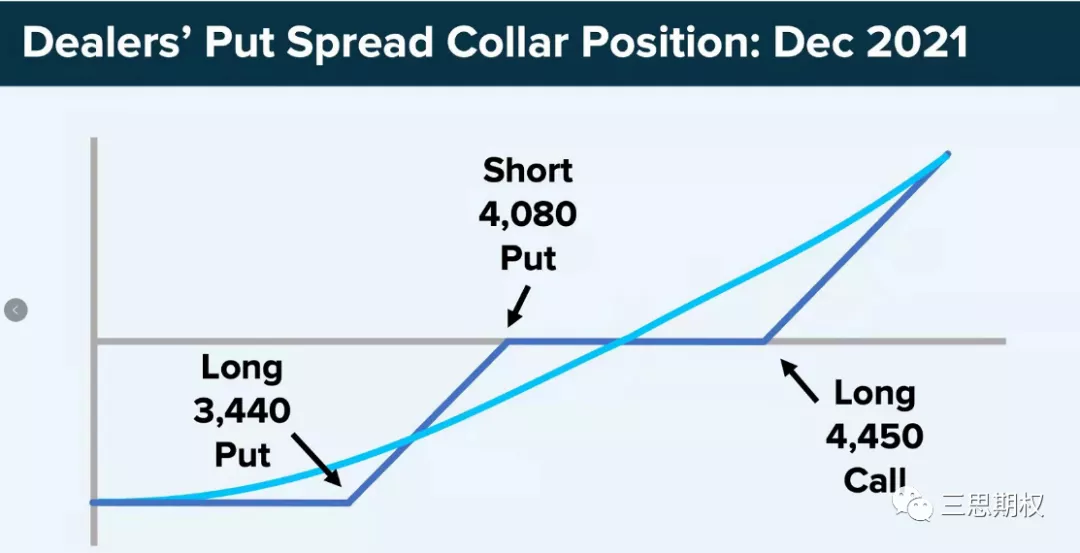 Dealers' Put Spread Collar Position: Dec 2021

Short 4,080 Put

Long 3,440 Put

Long 4,450 Call

三思期权